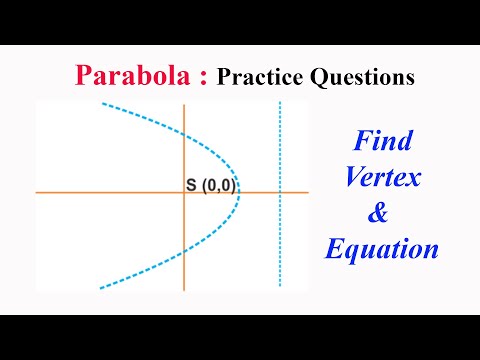 Parabola : Practice Questions

S (0,0)

Find Vertex & Equation